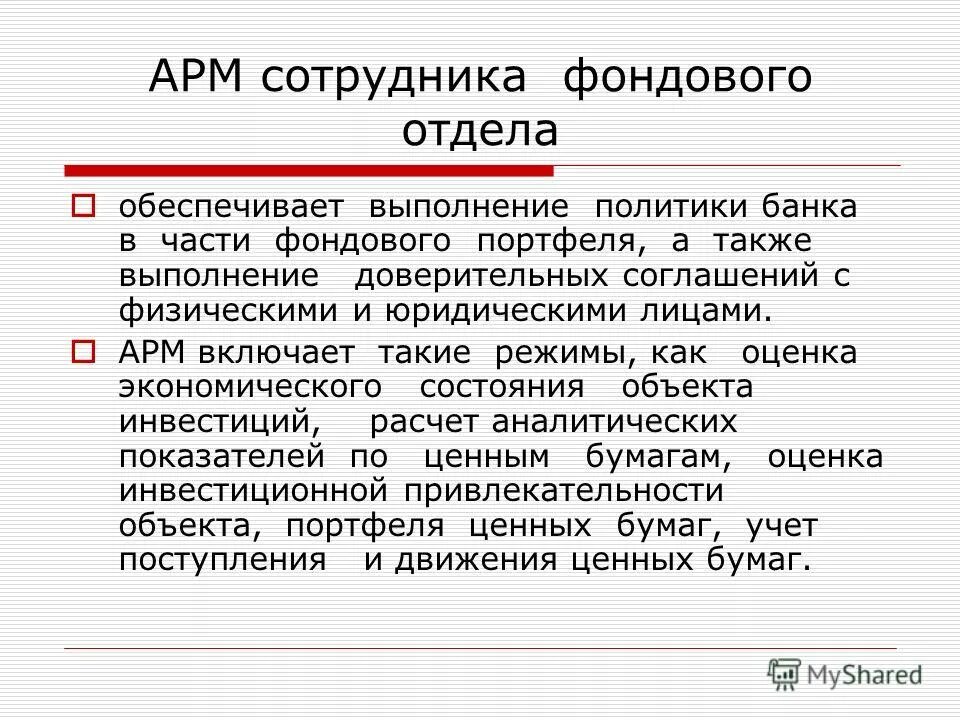 АРМ сотрудника фондового отдела

обеспечивает выполнение политики банка в части фондового портфеля, а также выполнение доверительных соглашений с физическими и юридическими лицами.

АРМ включает такие режимы, как оценка экономического состояния объекта инвестиций, расчет аналитических показателей по ценным бумагам, оценка инвестиционной привлекательности объекта, портфеля ценных бумаг, учет поступления и движения ценных бумаг.

MyShared